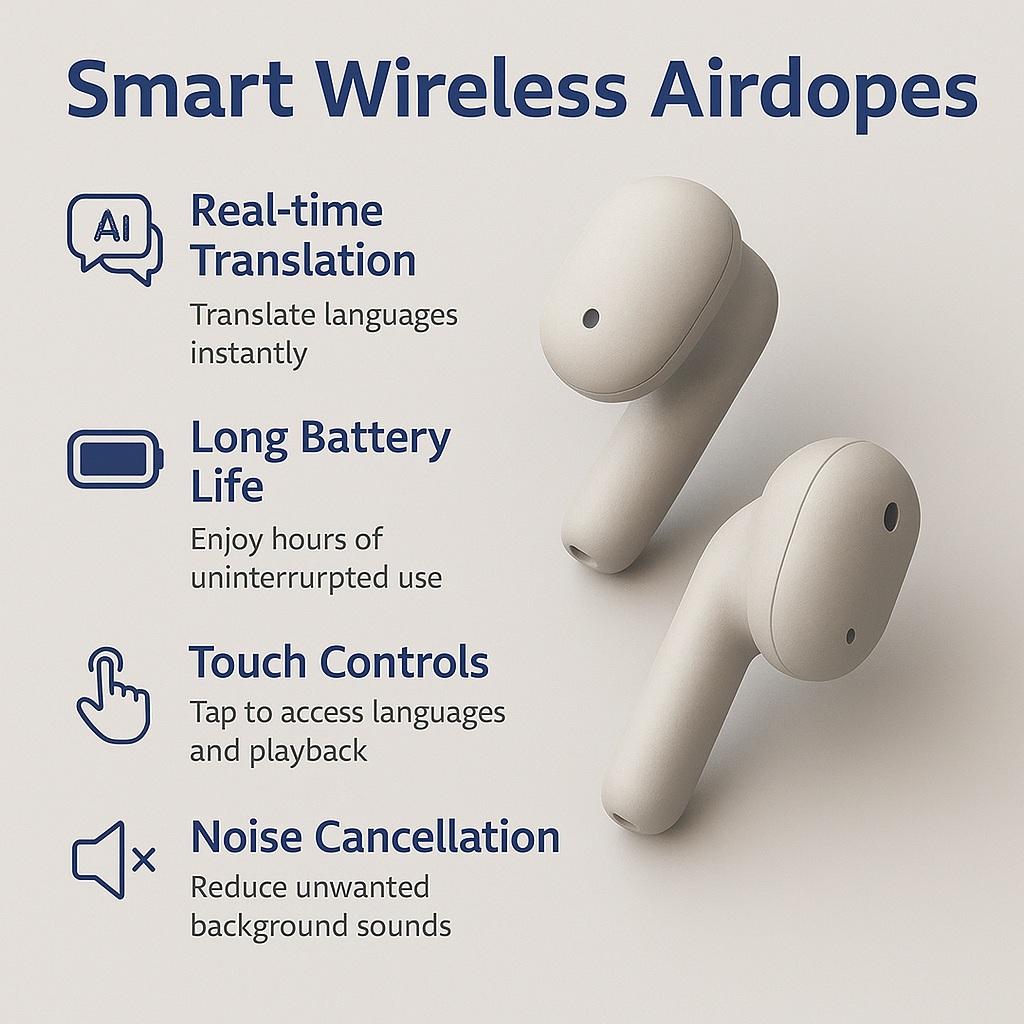 Smart Wireless Airdopes

AI

Real-time Translation
Translate languages instantly

Long Battery Life
Enjoy hours of uninterrupted use

Touch Controls
Tap to access languages and playback

Noise Cancellation
Reduce unwanted background sounds